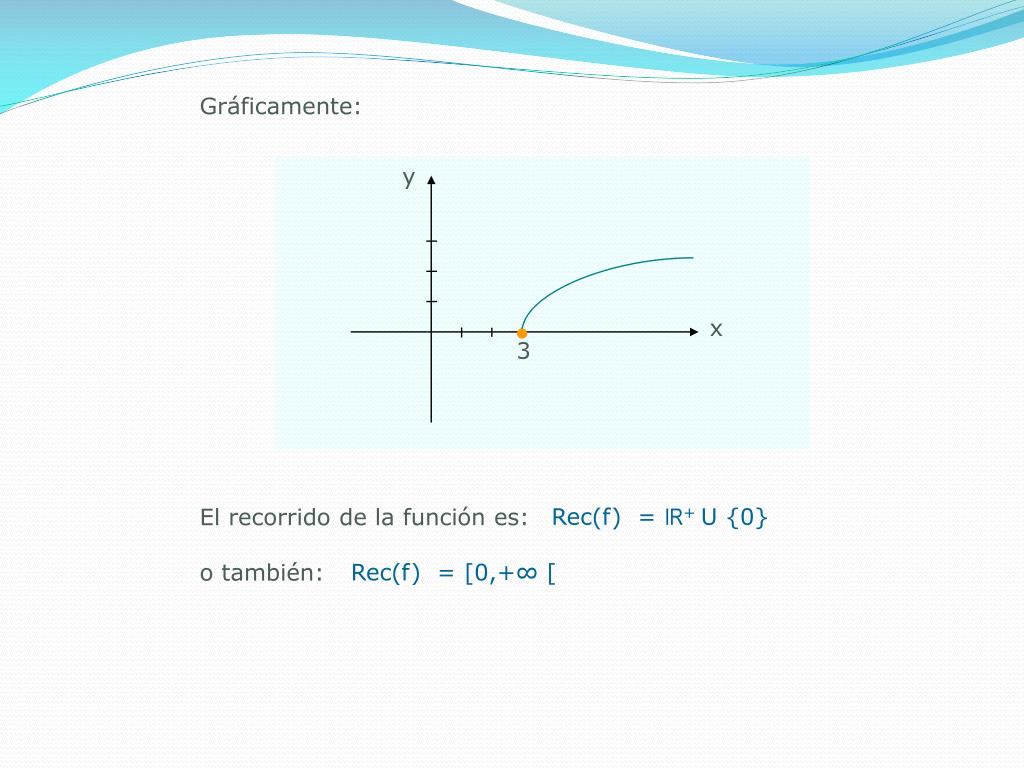 Gráficamente:

y

x

3

El recorrido de la función es: Rec(f) = $\mathbb{R}^+ \cup \{0\}$

o también: Rec(f) = $[0,+\infty[$